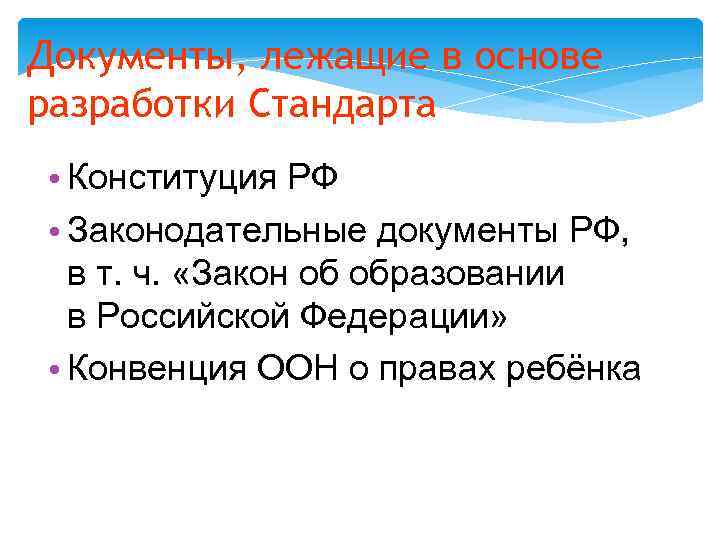 Документы, лежащие в основе разработки Стандарта

• Конституция РФ
• Законодательные документы РФ, в т. ч. «Закон об образовании в Российской Федерации»
• Конвенция ООН о правах ребёнка